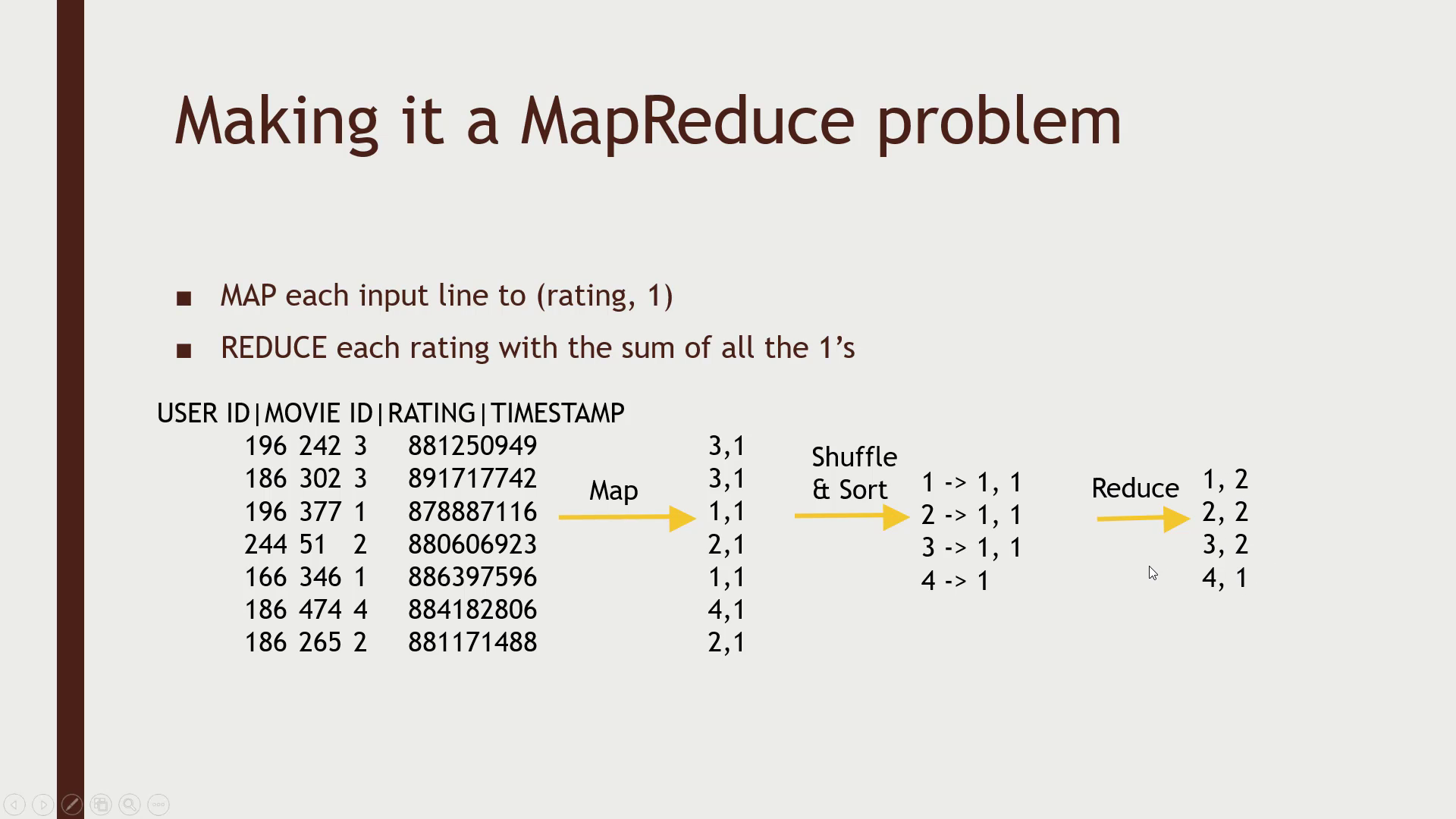 Making it a MapReduce problem

■ MAP each input line to (rating, 1)

■ REDUCE each rating with the sum of all the 1's

USER ID|MOVIE ID|RATING|TIMESTAMP
196 242 3 881250949
186 302 3 891717742
196 377 1 878887116
244 51 2 880606923
166 346 1 886397596
186 474 4 884182806
186 265 2 881171488

Map

3,1
3,1
1,1
2,1
1,1
4,1
2,1

Shuffle & Sort

1 -> 1, 1
2 -> 1, 1
3 -> 1, 1
4 -> 1

Reduce

1, 2
2, 2
3, 2
4, 1